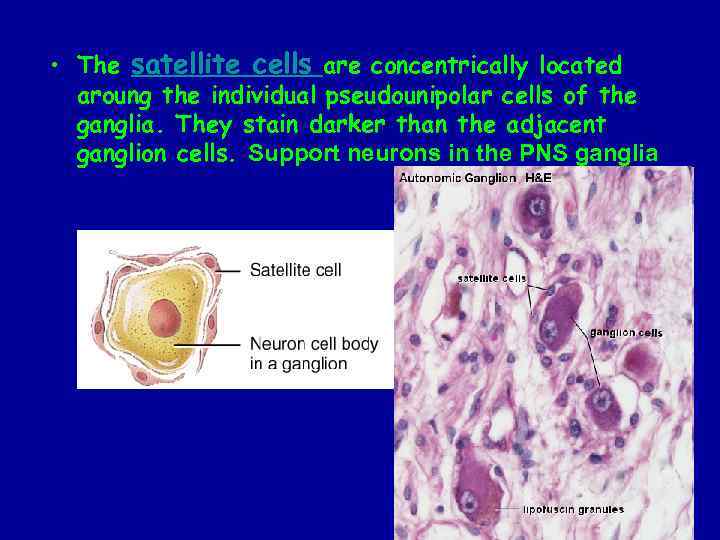 • The satellite cells are concentrically located aroung the individual pseudounipolar cells of the ganglia. They stain darker than the adjacent ganglion cells. Support neurons in the PNS ganglia

Satellite cell

Neuron cell body in a ganglion

Autonomic Ganglion, H&E

satellite cells

ganglion cells

lipofuscin granules